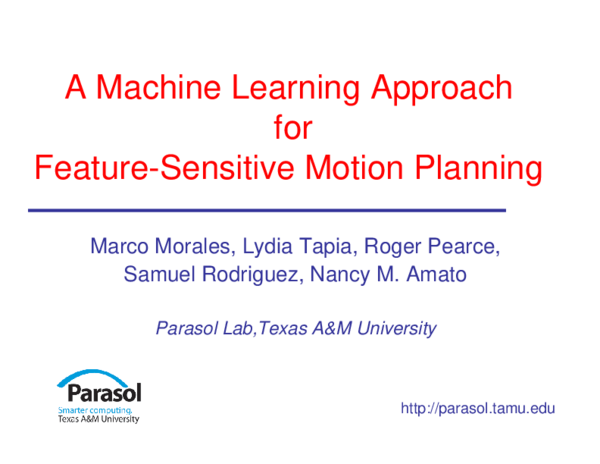 A Machine Learning Approach
for
Feature-Sensitive Motion Planning

Marco Morales, Lydia Tapia, Roger Pearce, Samuel Rodriguez, Nancy M. Amato

Parasol Lab,Texas A&M University

Parasol
Smarter computing.
Texas A&M University

http://parasol.tamu.edu